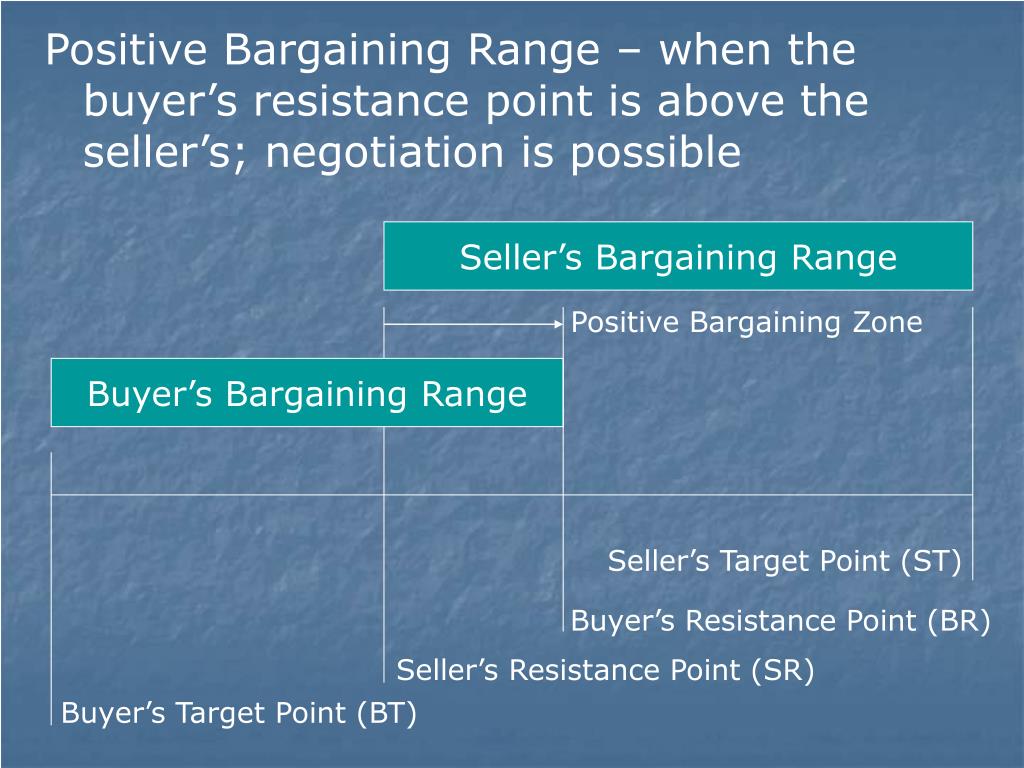 Positive Bargaining Range – when the buyer’s resistance point is above the seller’s; negotiation is possible

Seller’s Bargaining Range

Positive Bargaining Zone

Buyer’s Bargaining Range

Seller’s Target Point (ST)

Buyer’s Resistance Point (BR)

Seller’s Resistance Point (SR)

Buyer’s Target Point (BT)